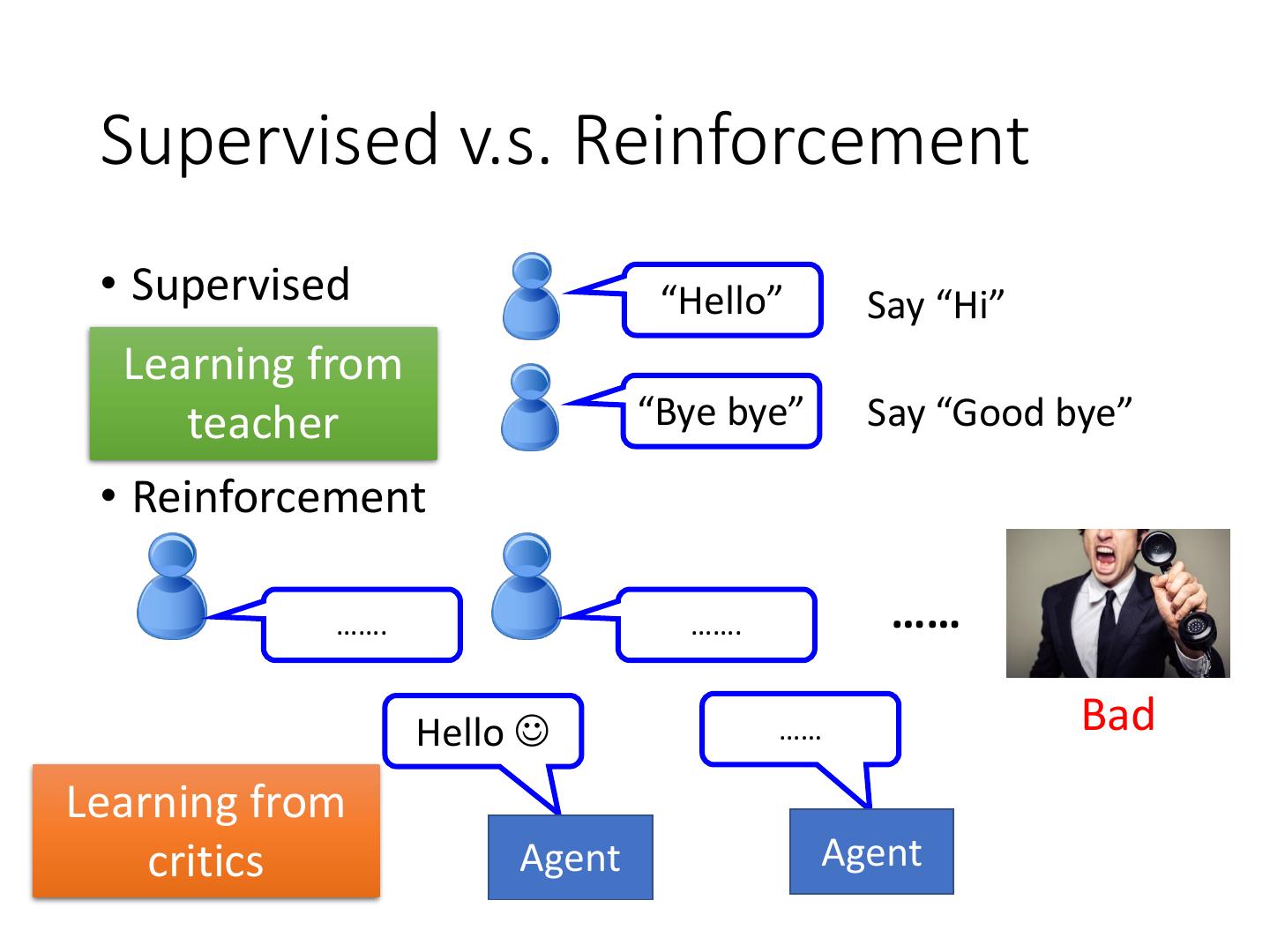 Supervised v.s. Reinforcement

• Supervised

Learning from teacher

“Hello”

Say “Hi”

“Bye bye”

Say “Good bye”

• Reinforcement

…….

…….

……

Bad

Hello ☺

……

Learning from critics

Agent

Agent